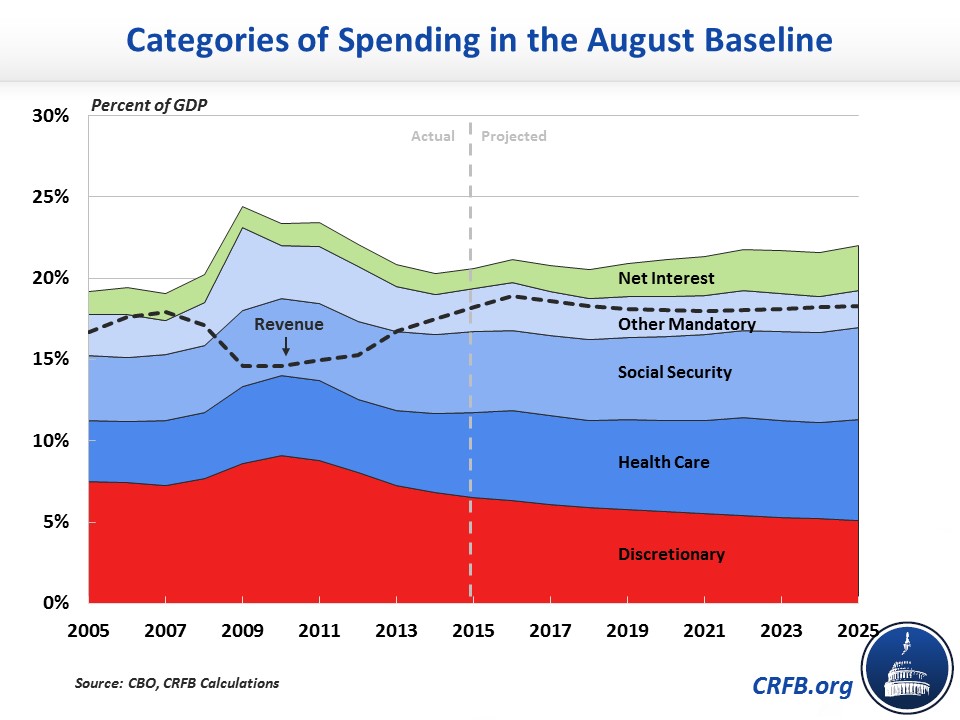 Categories of Spending in the August Baseline

Percent of GDP

30%
25%
20%
15%
10%
5%
0%

Actual
Projected

Revenue

Net Interest
Other Mandatory
Social Security
Health Care
Discretionary

2005
2007
2009
2011
2013
2015
2017
2019
2021
2023
2025

Source: CBO, CRFB Calculations

CRFB.org